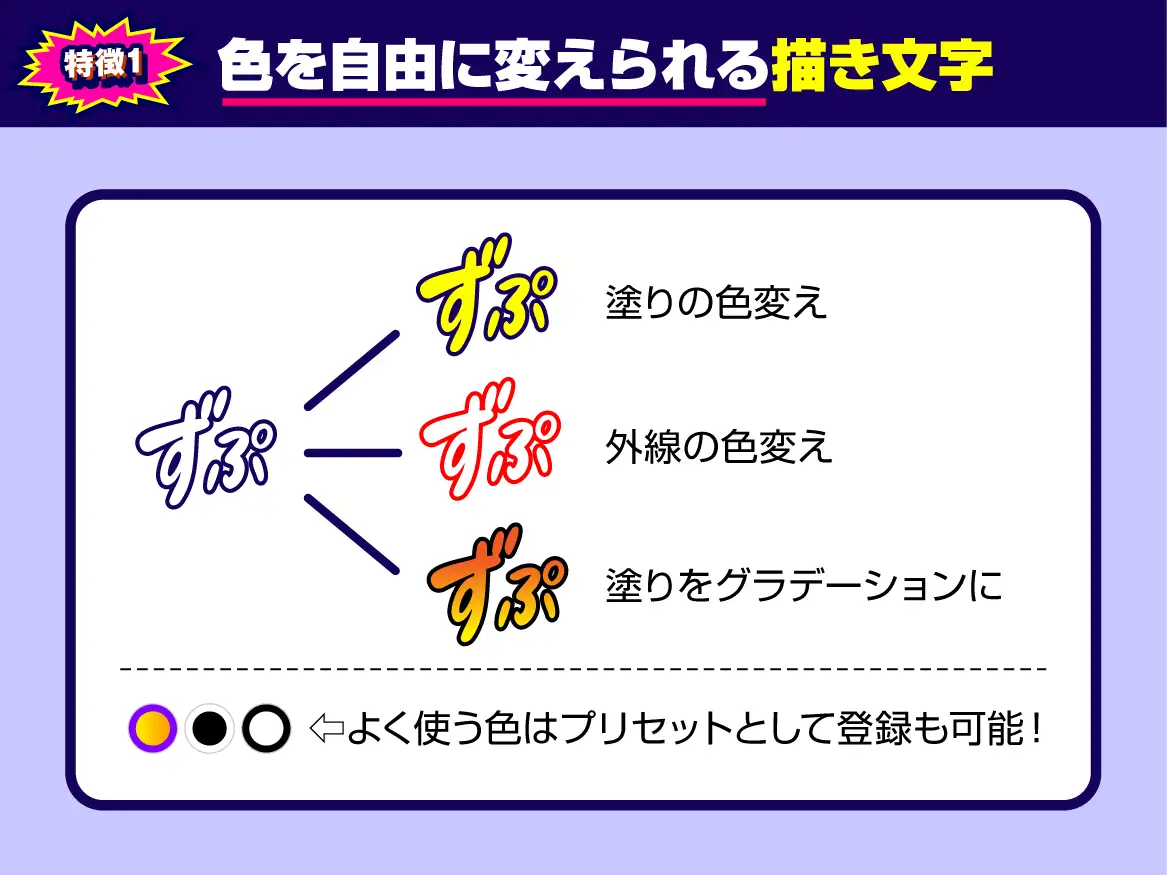 特徴1

色を自由に変えられる描き文字

ずぷ

ずぷ 塗りの色変え

ずぷ 外線の色変え

ずぷ 塗りをグラデーションに

⇦よく使う色はプリセットとして登録も可能！